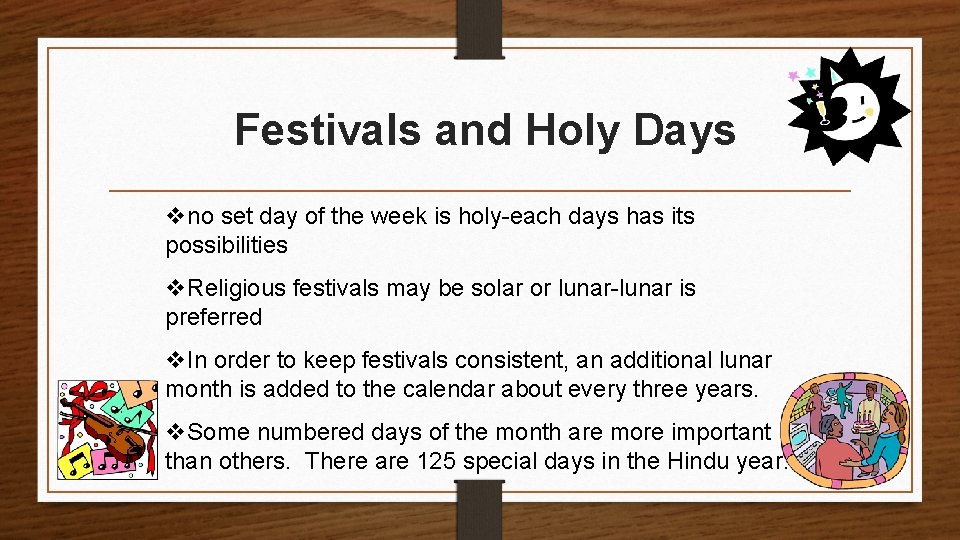 Festivals and Holy Days

❖no set day of the week is holy-each days has its possibilities

❖Religious festivals may be solar or lunar-lunar is preferred

❖In order to keep festivals consistent, an additional lunar month is added to the calendar about every three years.

❖Some numbered days of the month are more important than others. There are 125 special days in the Hindu year.